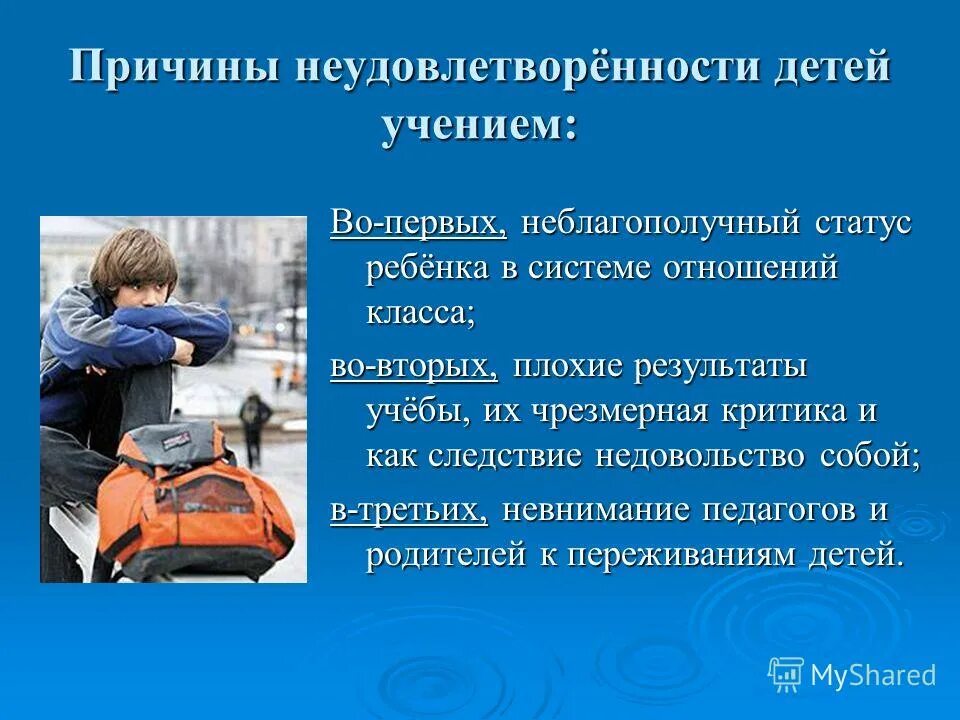 Причины неудовлетворённости детей учением:

Во-первых, неблагополучный статус ребёнка в системе отношений класса;

во-вторых, плохие результаты учёбы, их чрезмерная критика и как следствие недовольство собой;

в-третьих, невнимание педагогов и родителей к переживаниям детей.

MyShared